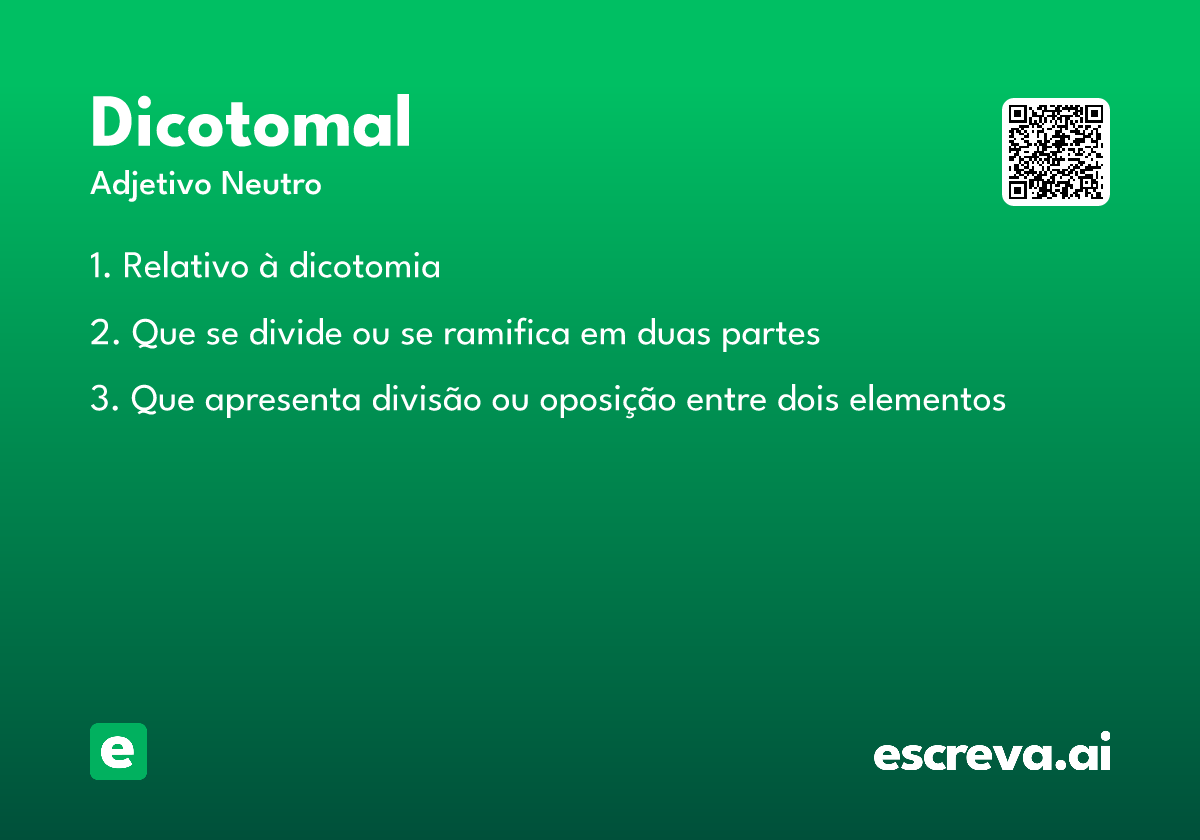 Dicotomal
Adjetivo Neutro

1. Relativo à dicotomia

2. Que se divide ou se ramifica em duas partes

3. Que apresenta divisão ou oposição entre dois elementos

e

escreva.ai